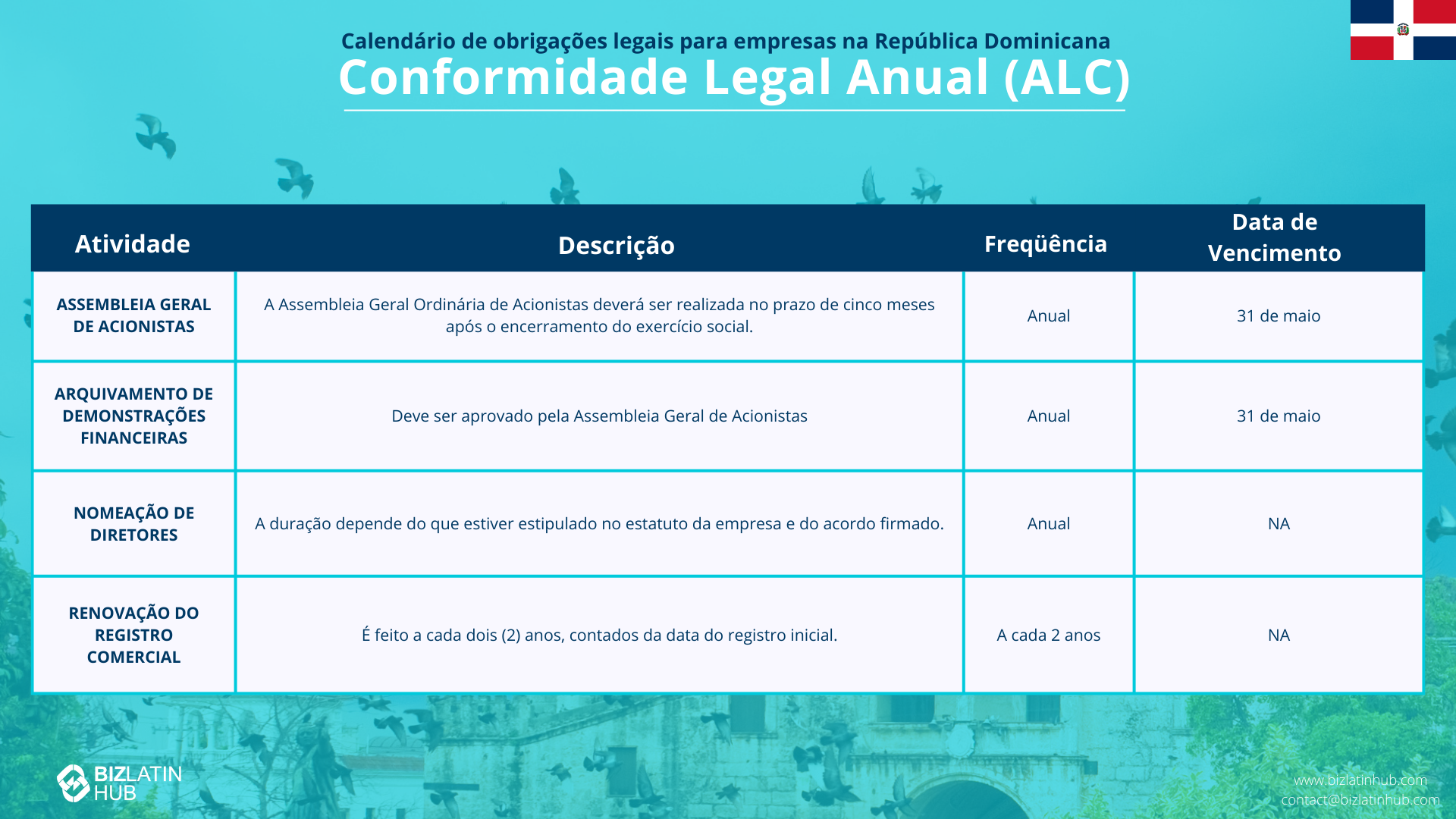 Calendário de obrigações legais para empresas na República Dominicana
Conformidade Legal Anual (ALC)

| Atividade | Descrição | Freqüência | Data de Vencimento |
|---|---|---|---|
| ASSEMBLEIA GERAL DE ACIONISTAS | A Assembleia Geral Ordinária de Acionistas deverá ser realizada no prazo de cinco meses após o encerramento do exercício social. | Anual | 31 de maio |
| ARQUIVAMENTO DE DEMONSTRAÇÕES FINANCEIRAS | Deve ser aprovado pela Assembleia Geral de Acionistas | Anual | 31 de maio |
| NOMEAÇÃO DE DIRETORES | A duração depende do que estiver estipulado no estatuto da empresa e do acordo firmado. | Anual | NA |
| RENOVAÇÃO DO REGISTRO COMERCIAL | É feito a cada dois (2) anos, contados da data do registro inicial. | A cada 2 anos | NA |

BIZLATIN HUB

www.bizlatinhub.com
contact@bizlatinhub.com